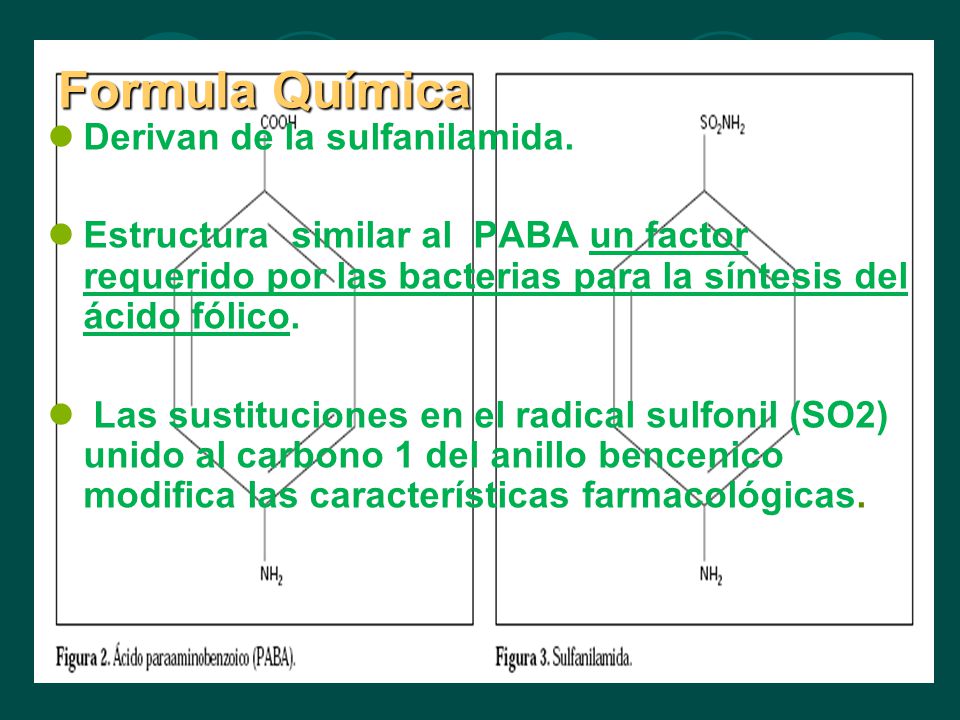 Formula Química

Derivan de la sulfanilamida.

Estructura similar al PABA un factor requerido por las bacterias para la síntesis del ácido fólico.

Las sustituciones en el radical sulfonil (SO2) unido al carbono 1 del anillo bencenico modifica las características farmacológicas.

COOH

$NH_2$

$SO_2NH_2$

$NH_2$

Figura 2. Ácido paraaminobenzoico (PABA).

Figura 3. Sulfanilamida.